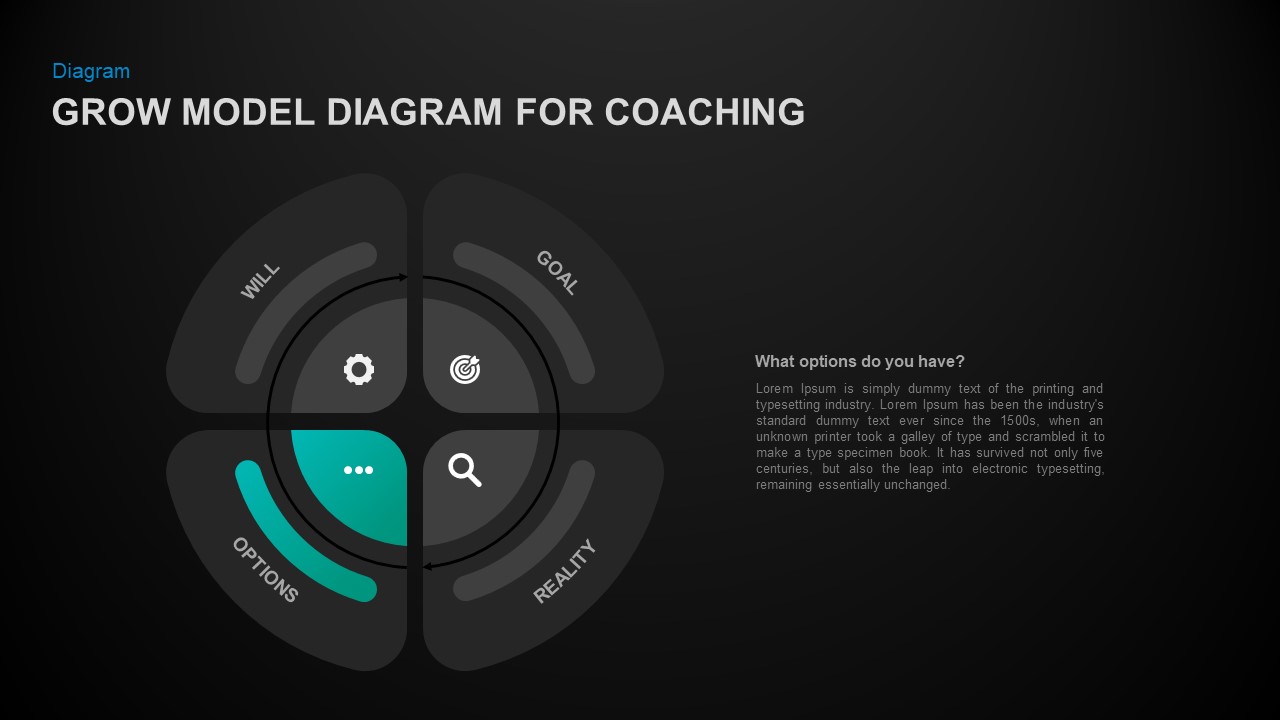 Diagram
GROW MODEL DIAGRAM FOR COACHING

WILL

GOAL

OPTIONS

REALITY

What options do you have?

Lorem Ipsum is simply dummy text of the printing and typesetting industry. Lorem Ipsum has been the industry's standard dummy text ever since the 1500s, when an unknown printer took a galley of type and scrambled it to make a type specimen book. It has survived not only five centuries, but also the leap into electronic typesetting, remaining essentially unchanged.